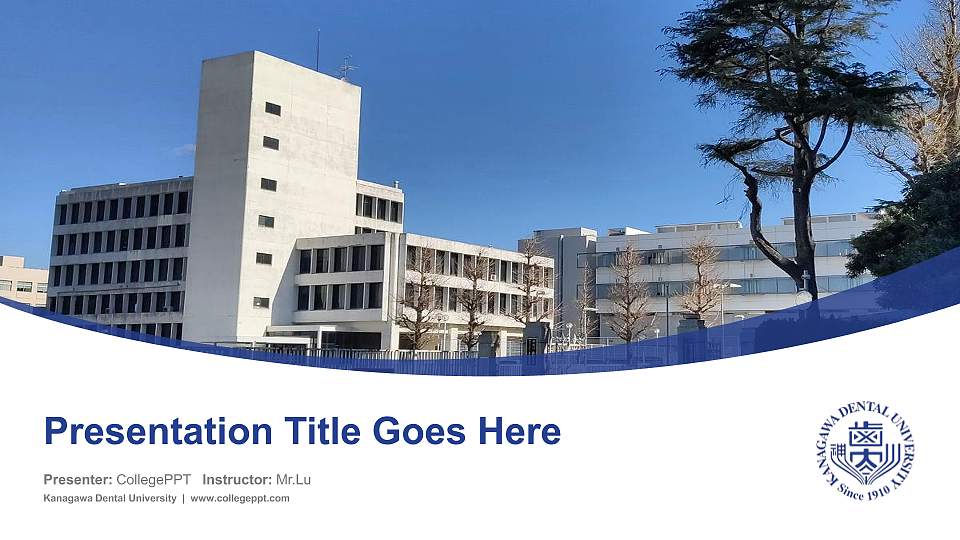 Presentation Title Goes Here

Presenter: CollegePPT Instructor: Mr.Lu

Kanagawa Dental University | www.collegeppt.com

KANAGAWA DENTAL UNIVERSITY
Since 1910